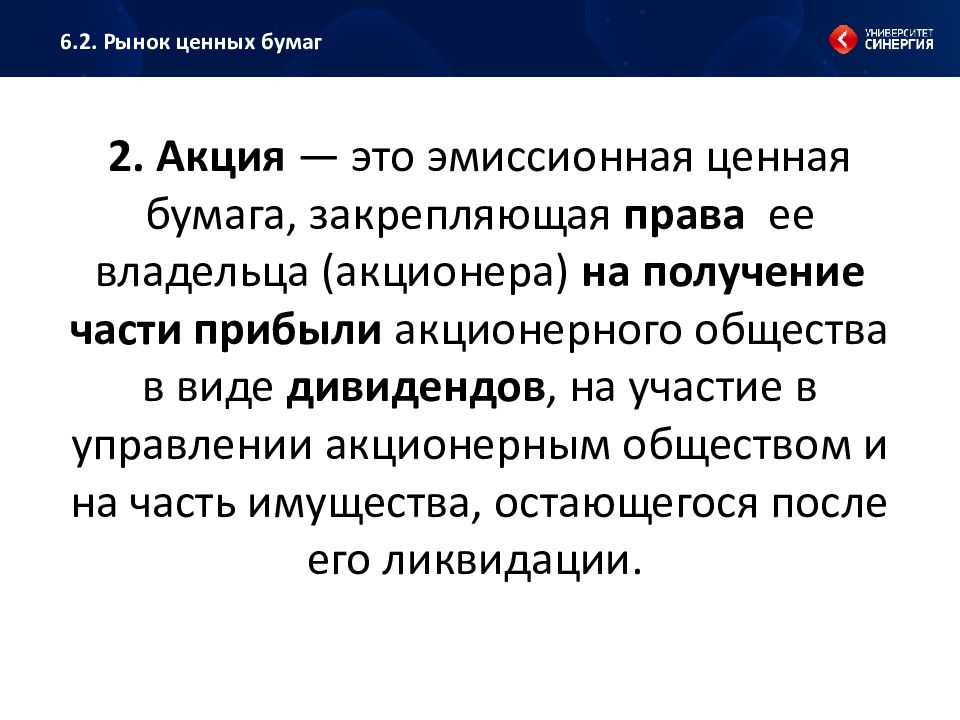 6.2. Рынок ценных бумаг

УНИВЕРСИТЕТ СИНЕРГИЯ

2. Акция — это эмиссионная ценная бумага, закрепляющая права ее владельца (акционера) на получение части прибыли акционерного общества в виде дивидендов, на участие в управлении акционерным обществом и на часть имущества, остающегося после его ликвидации.